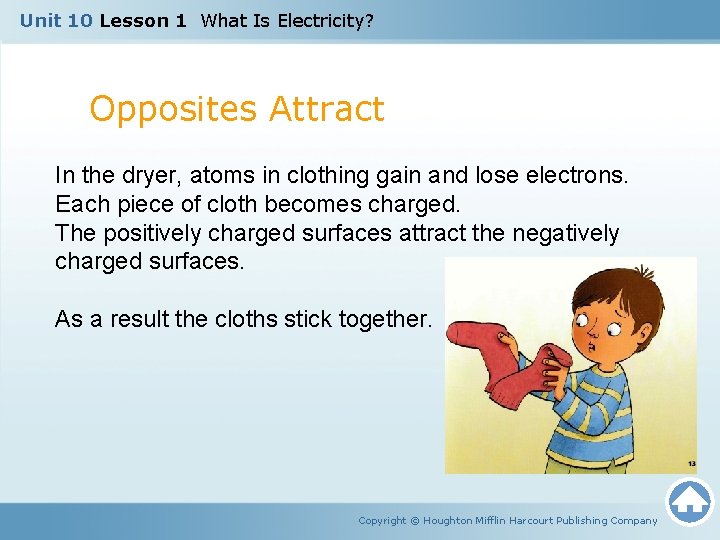 Unit 10 Lesson 1 What Is Electricity?

Opposites Attract

In the dryer, atoms in clothing gain and lose electrons. Each piece of cloth becomes charged.
The positively charged surfaces attract the negatively charged surfaces.

As a result the cloths stick together.

13

Copyright © Houghton Mifflin Harcourt Publishing Company